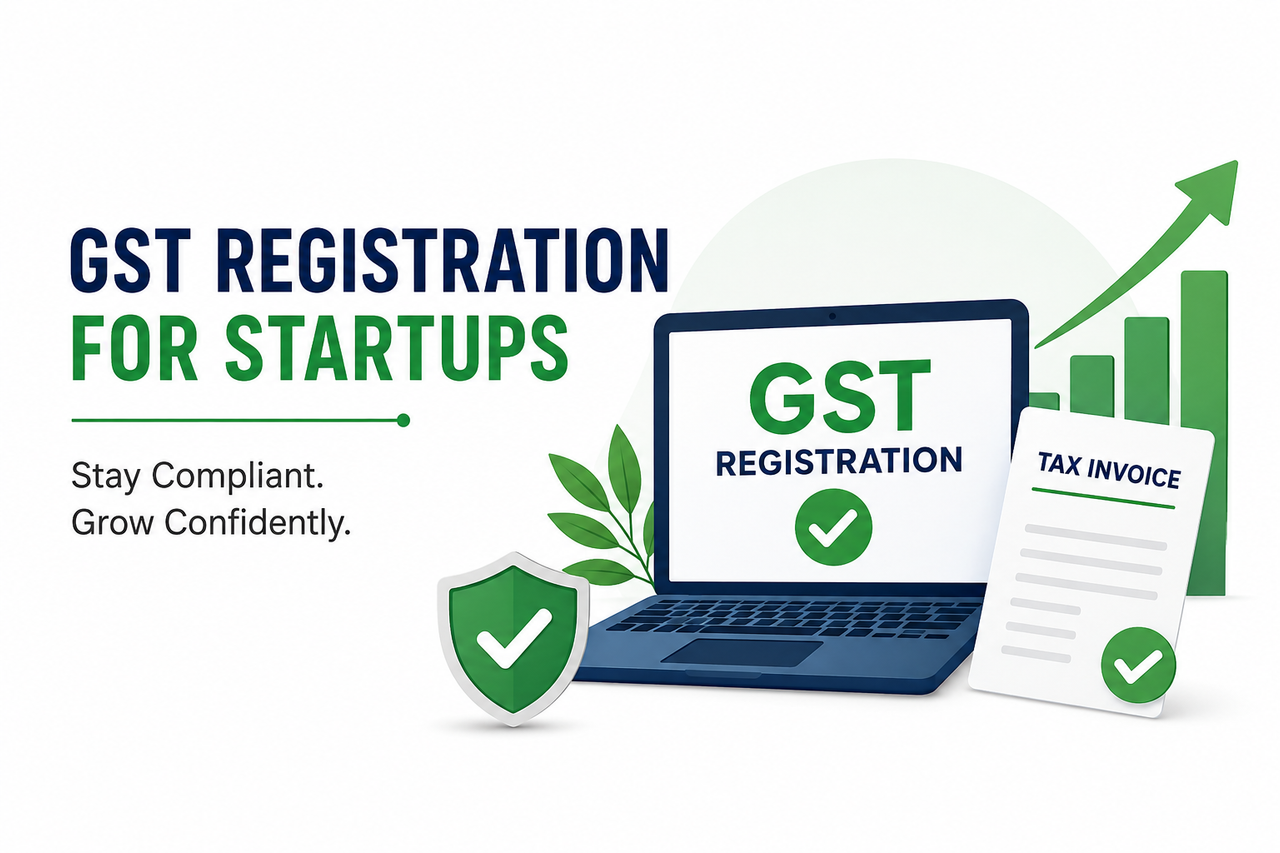 GST REGISTRATION
FOR STARTUPS

Stay Compliant.
Grow Confidently.

GST
REGISTRATION

TAX INVOICE